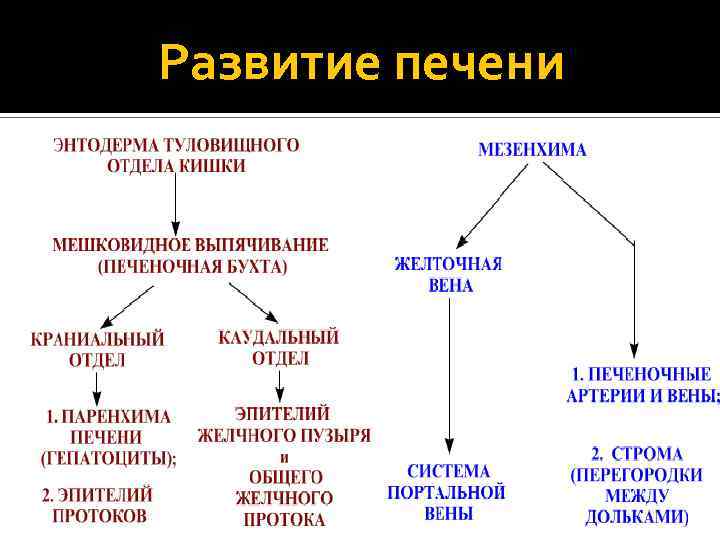 Развитие печени

ЭНТОДЕРМА ТУЛОВИЩНОГО ОТДЕЛА КИШКИ

МЕШКОВИДНОЕ ВЫПЯЧИВАНИЕ (ПЕЧЕНОЧНАЯ БУХТА)

КРАНИАЛЬНЫЙ ОТДЕЛ

1. ПАРЕНХИМА ПЕЧЕНИ (ГЕПАТОЦИТЫ);

2. ЭПИТЕЛИЙ ПРОТОКОВ

КАУДАЛЬНЫЙ ОТДЕЛ

ЭПИТЕЛИЙ ЖЕЛЧНОГО ПУЗЫРЯ и ОБЩЕГО ЖЕЛЧНОГО ПРОТОКА

МЕЗЕНХИМА

ЖЕЛТОЧНАЯ ВЕНА

СИСТЕМА ПОРТАЛЬНОЙ ВЕНЫ

1. ПЕЧЕНОЧНЫЕ АРТЕРИИ И ВЕНЫ;

2. СТРОМА (ПЕРЕГОРОДКИ МЕЖДУ ДОЛЬКАМИ)